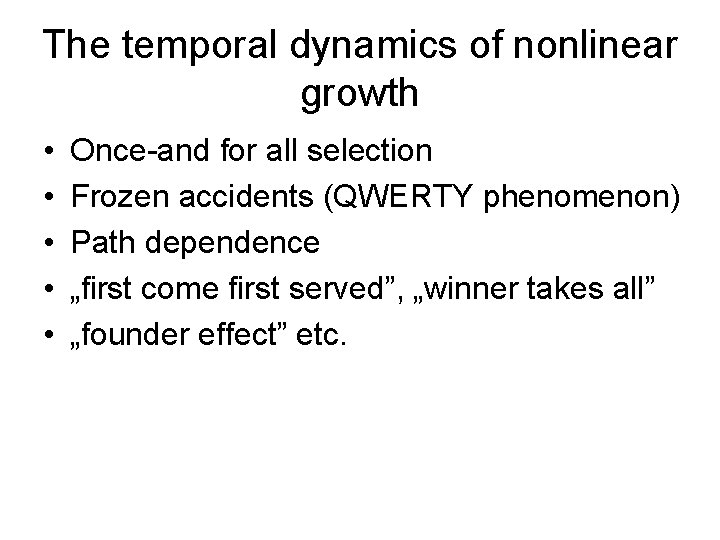 The temporal dynamics of nonlinear growth

• Once-and for all selection
• Frozen accidents (QWERTY phenomenon)
• Path dependence
• „first come first served”, „winner takes all”
• „founder effect” etc.